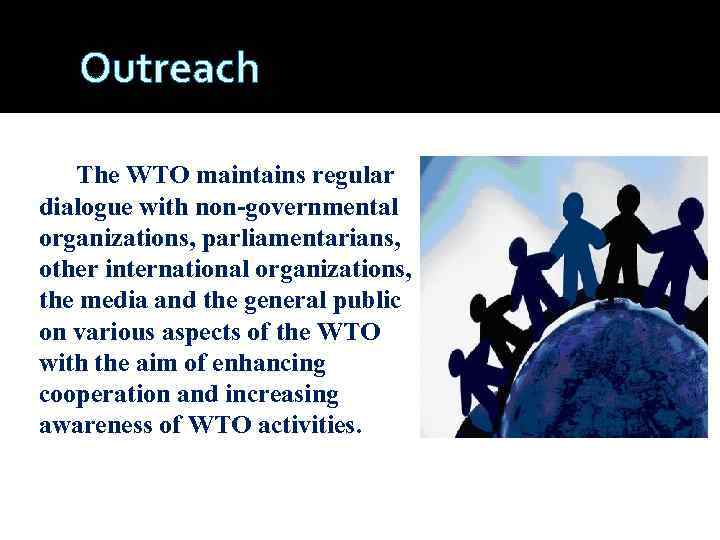 Outreach

The WTO maintains regular dialogue with non-governmental organizations, parliamentarians, other international organizations, the media and the general public on various aspects of the WTO with the aim of enhancing cooperation and increasing awareness of WTO activities.